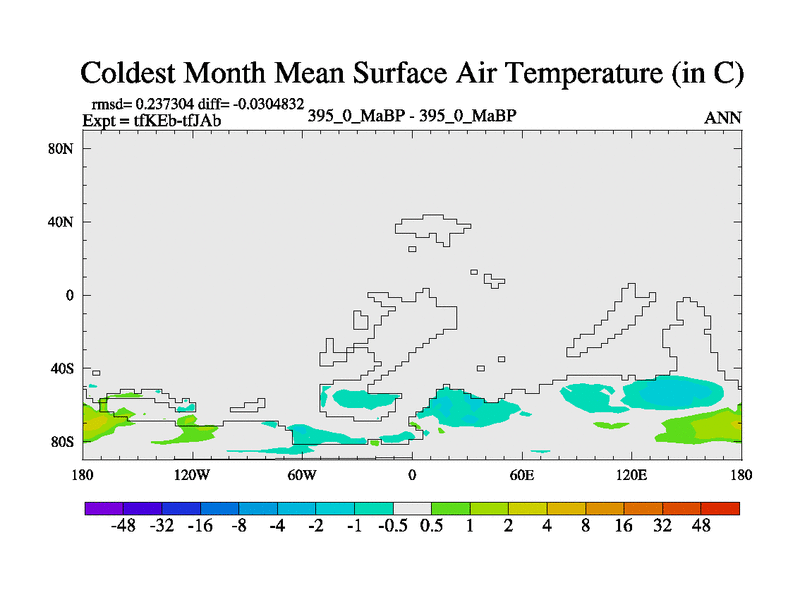 Coldest Month Mean Surface Air Temperature (in C)

rmsd= 0.237304 diff= -0.0304832
Expt = tfKEb-tfJAb
395_0_MaBP - 395_0_MaBP
ANN

80N
40N
0
40S
80S

180
120W
60W
0
60E
120E
180

-48 -32 -16 -8 -4 -2 -1 -0.5 0.5 1 2 4 8 16 32 48